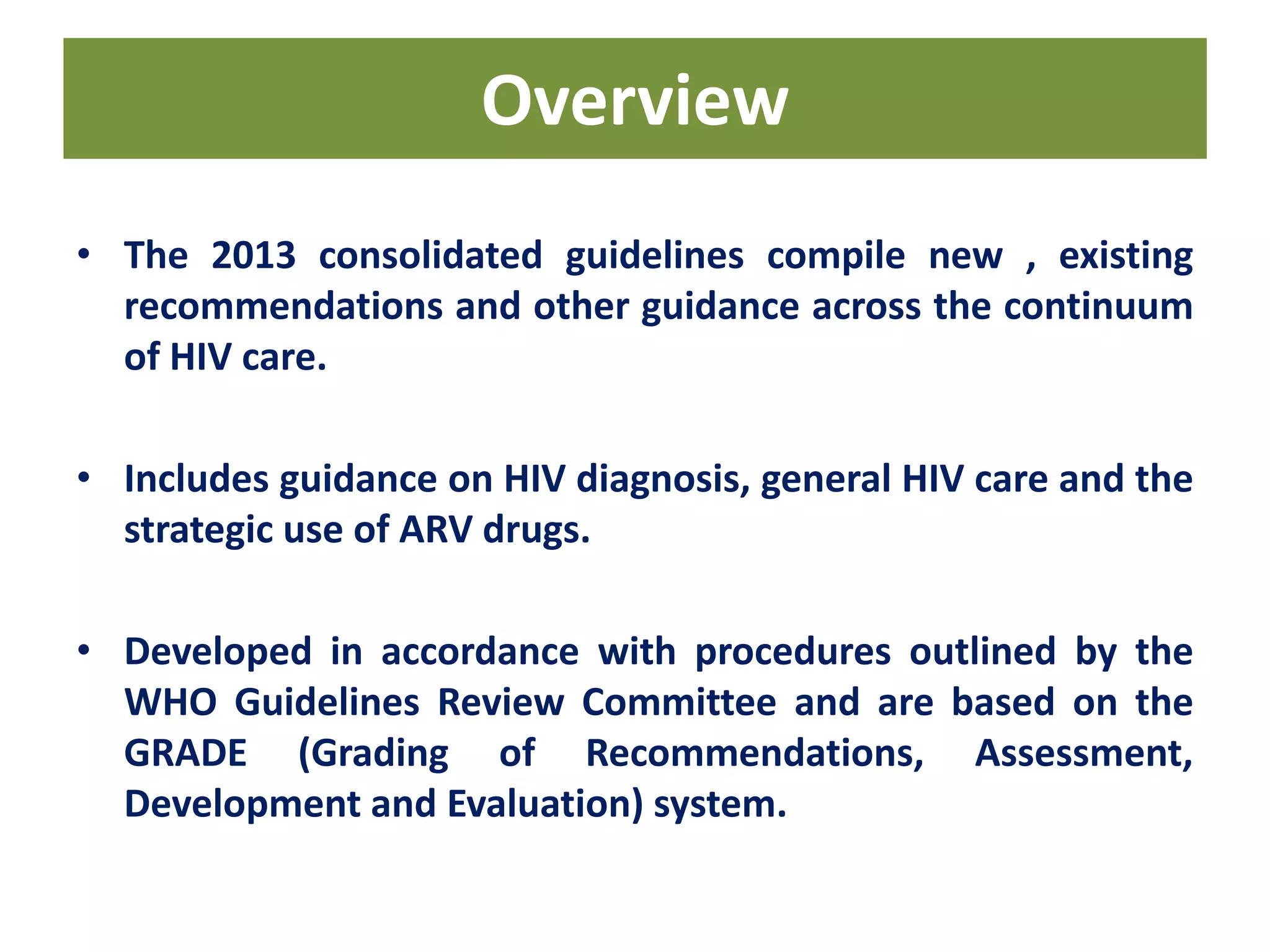 Overview

• The 2013 consolidated guidelines compile new , existing recommendations and other guidance across the continuum of HIV care.

• Includes guidance on HIV diagnosis, general HIV care and the strategic use of ARV drugs.

• Developed in accordance with procedures outlined by the WHO Guidelines Review Committee and are based on the GRADE (Grading of Recommendations, Assessment, Development and Evaluation) system.